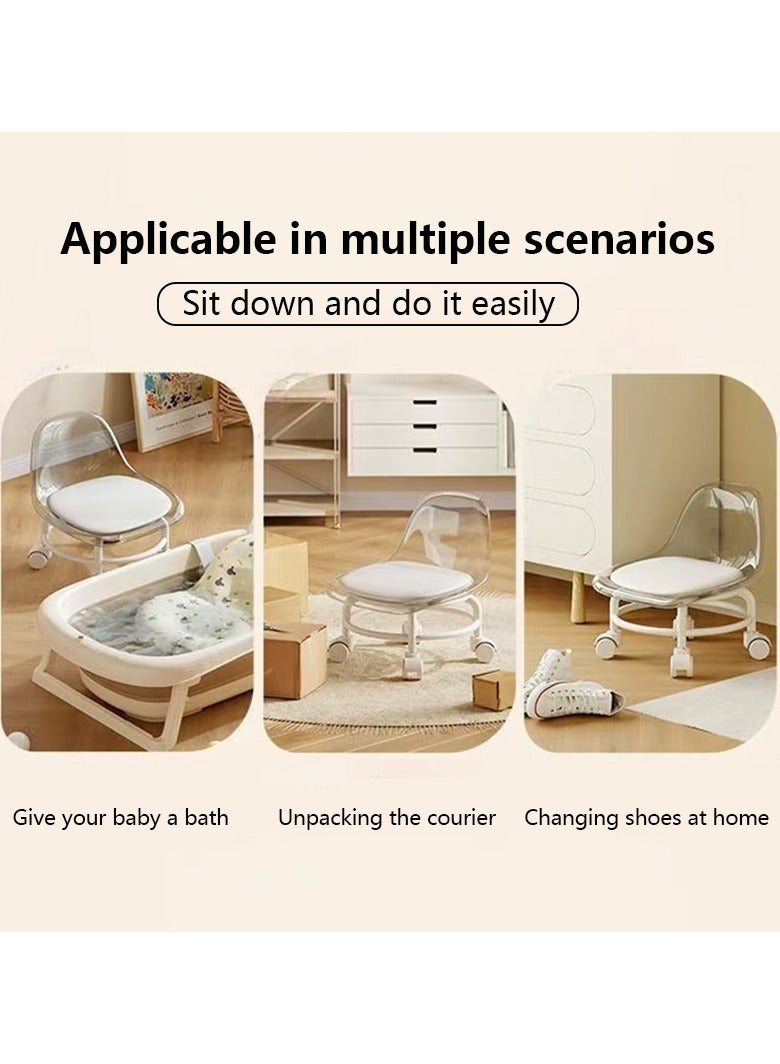 Applicable in multiple scenarios

Sit down and do it easily

Give your baby a bath

Unpacking the courier

Changing shoes at home